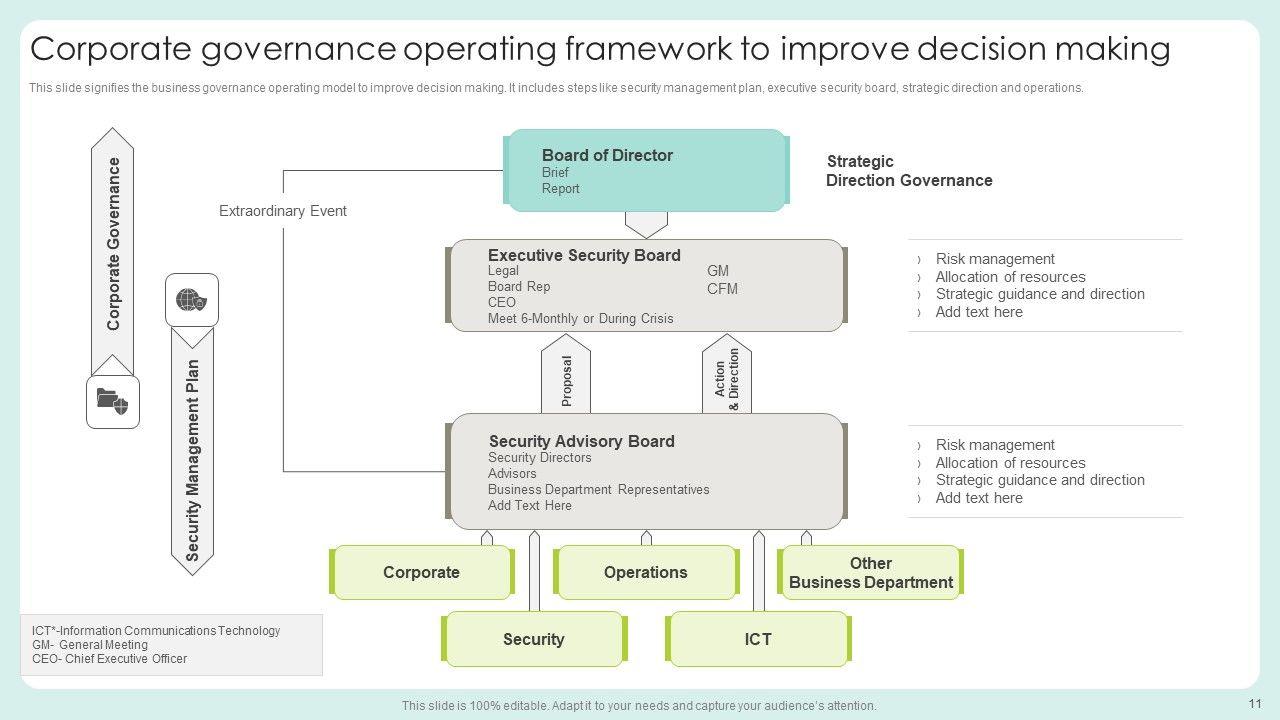 Corporate governance operating framework to improve decision making

This slide signifies the business governance operating model to improve decision making. It includes steps like security management plan, executive security board, strategic direction and operations.

Corporate Governance

Security Management Plan

Extraordinary Event

Board of Director
Brief
Report

Strategic Direction Governance

Executive Security Board
Legal
Board Rep
CEO
Meet 6-Monthly or During Crisis
GM
CFM

› Risk management
› Allocation of resources
› Strategic guidance and direction
› Add text here

Proposal

Action & Direction

Security Advisory Board
Security Directors
Advisors
Business Department Representatives
Add Text Here

› Risk management
› Allocation of resources
› Strategic guidance and direction
› Add text here

Corporate

Operations

Other Business Department

Security

ICT

ICT*-Information Communications Technology
GM- General Meeting
CEO- Chief Executive Officer

This slide is 100% editable. Adapt it to your needs and capture your audience's attention.

11